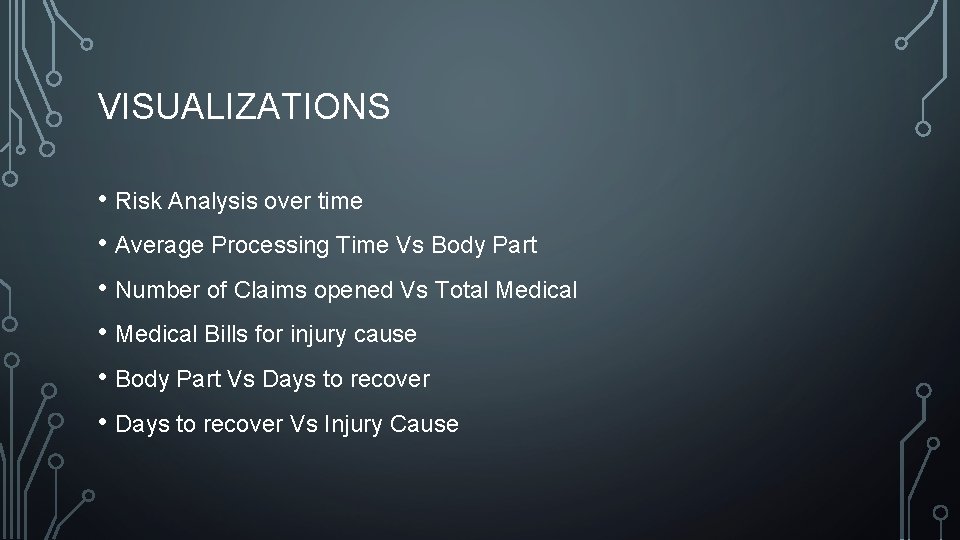 VISUALIZATIONS

• Risk Analysis over time
• Average Processing Time Vs Body Part
• Number of Claims opened Vs Total Medical
• Medical Bills for injury cause
• Body Part Vs Days to recover
• Days to recover Vs Injury Cause